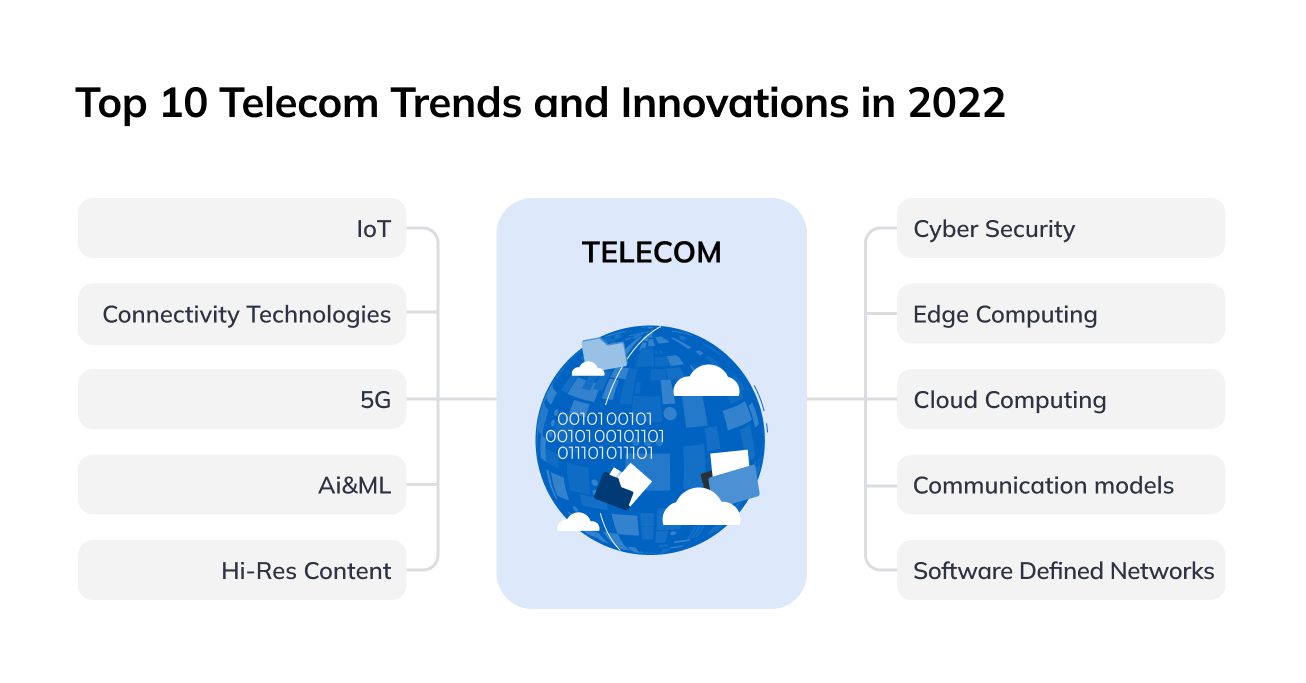 Top 10 Telecom Trends and Innovations in 2022

IoT

Connectivity Technologies

5G

Ai&ML

Hi-Res Content

TELECOM

0010100101
001010010101
01110101101

Cyber Security

Edge Computing

Cloud Computing

Communication models

Software Defined Networks